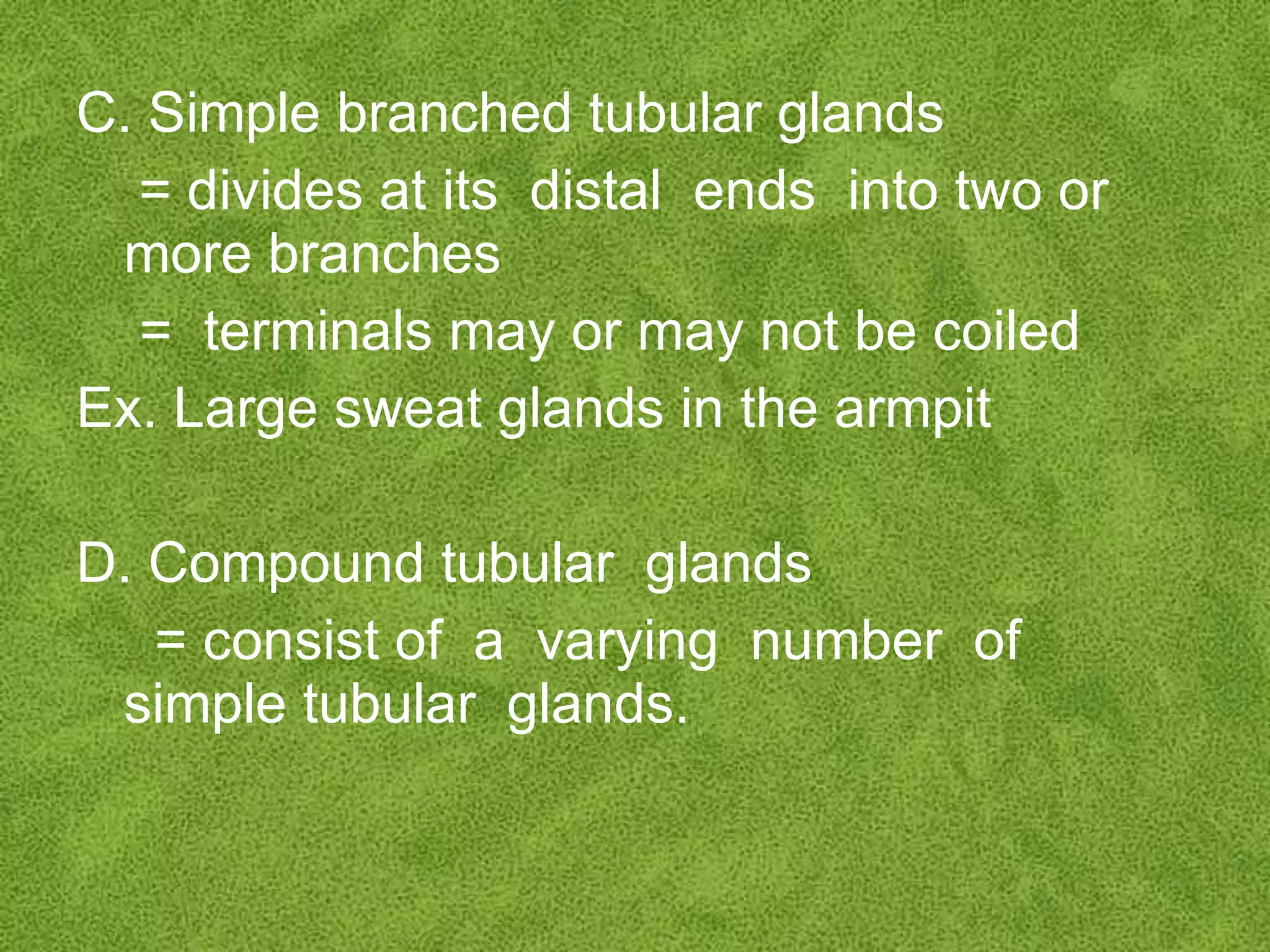 C. Simple branched tubular glands

= divides at its distal ends into two or more branches

= terminals may or may not be coiled

Ex. Large sweat glands in the armpit

D. Compound tubular glands

= consist of a varying number of simple tubular glands.